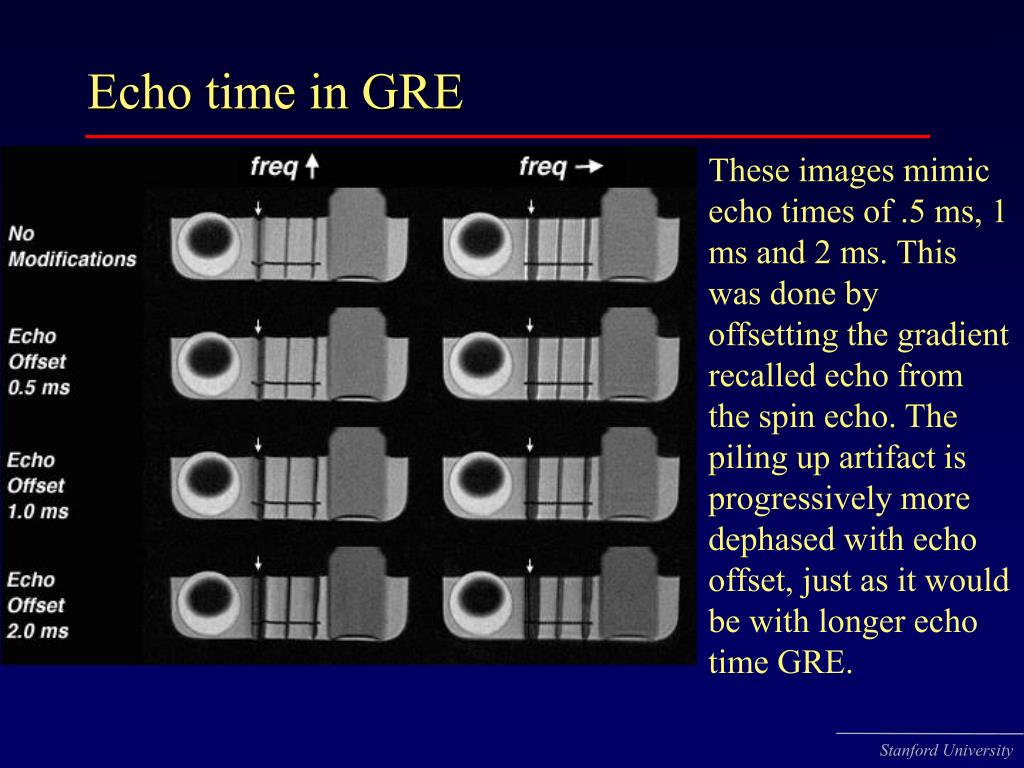 Echo time in GRE

freq ↑

freq →

No Modifications

Echo Offset 0.5 ms

Echo Offset 1.0 ms

Echo Offset 2.0 ms

These images mimic echo times of .5 ms, 1 ms and 2 ms. This was done by offsetting the gradient recalled echo from the spin echo. The piling up artifact is progressively more dephased with echo offset, just as it would be with longer echo time GRE.

Stanford University